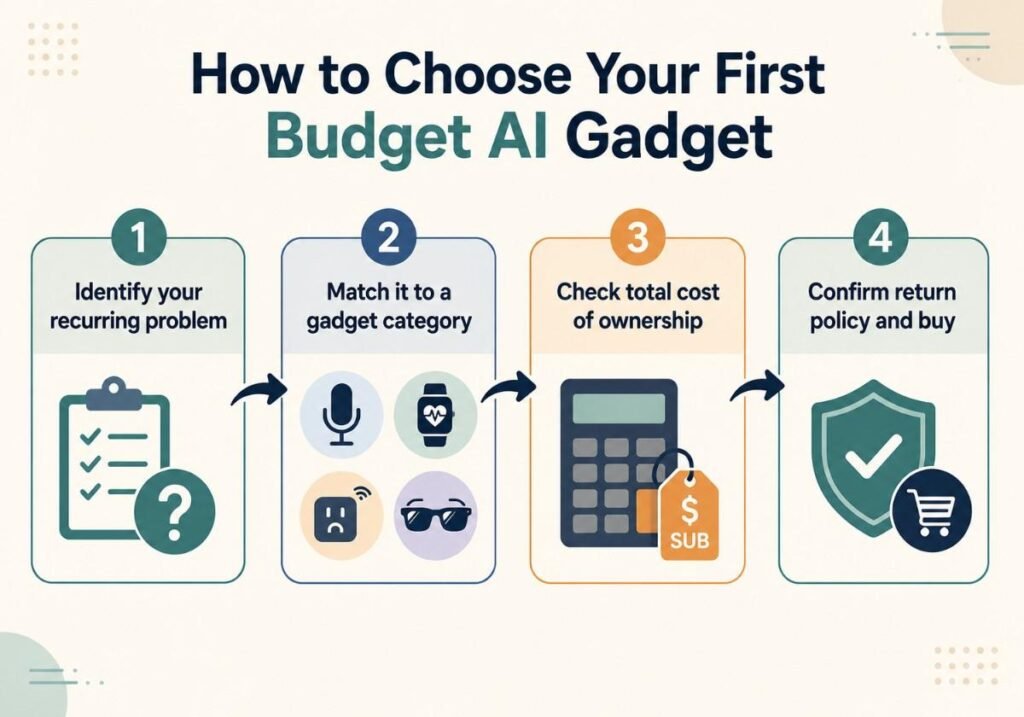 How to Choose Your First Budget AI Gadget

1
Identify your recurring problem

?

2
Match it to a gadget category

3
Check total cost of ownership

$
SUB

4
Confirm return policy and buy